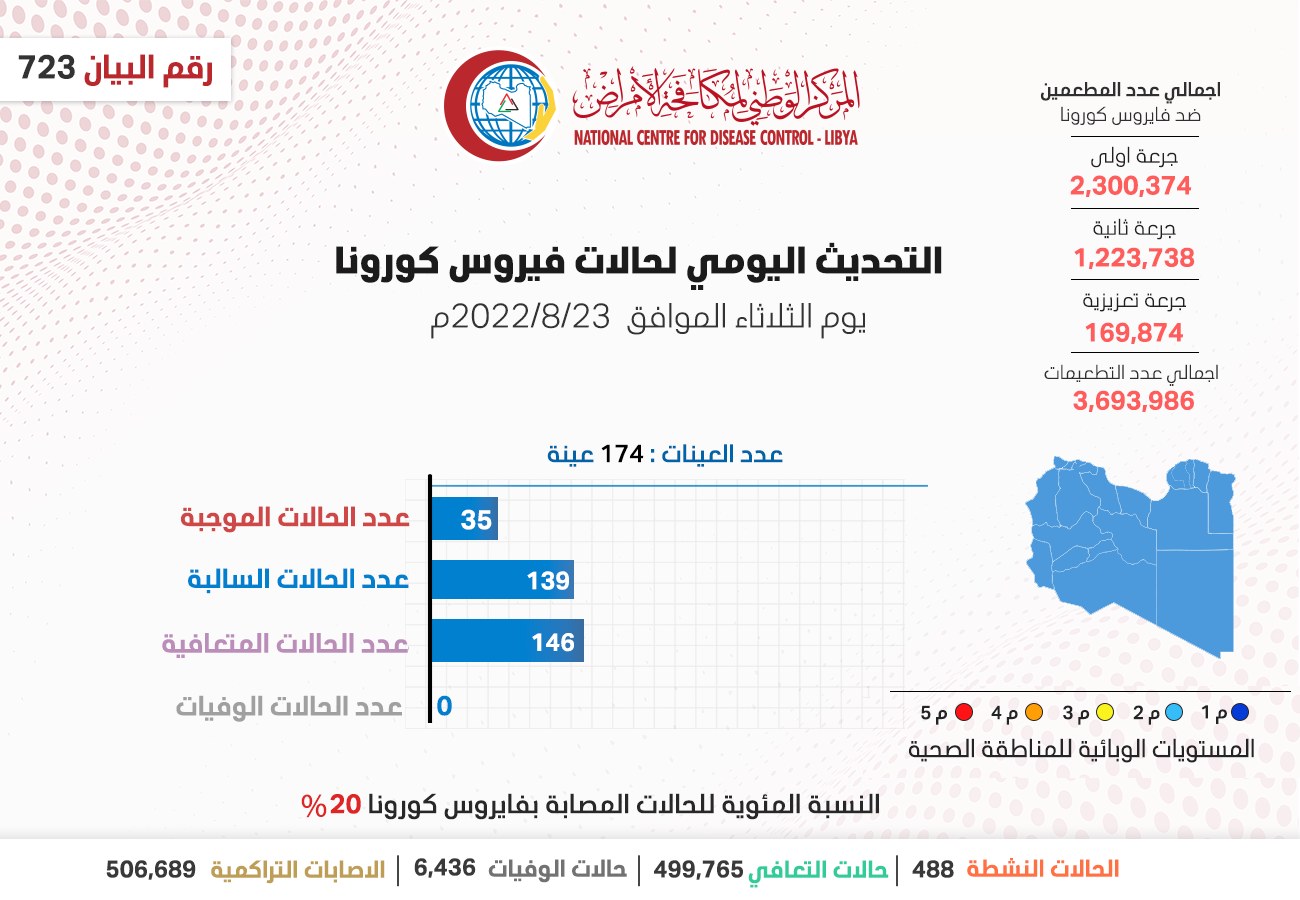 رقم البيان 723

المركز الوطني لمكافحة الأمراض
NATIONAL CENTRE FOR DISEASE CONTROL - LIBYA

اجمالي عدد المطعمين
ضد فايروس كورونا
جرعة اولى
2,300,374
جرعة ثانية
1,223,738
جرعة تعزيزية
169,874
اجمالي عدد التطعيمات
3,693,986

التحديث اليومي لحالات فيروس كورونا
يوم الثلاثاء الموافق 2022/8/23م

عدد العينات : 174 عينة

عدد الحالات الموجبة 35
عدد الحالات السالبة 139
عدد الحالات المتعافية 146
عدد الحالات الوفيات 0

م 1 م 2 م 3 م 4 م 5
المستويات الوبائية للمناطقة الصحية

النسبة المئوية للحالات المصابة بفايروس كورونا 20%

الحالات النشطة 488 | حالات التعافي 499,765 | حالات الوفيات 6,436 | الاصابات التراكمية 506,689